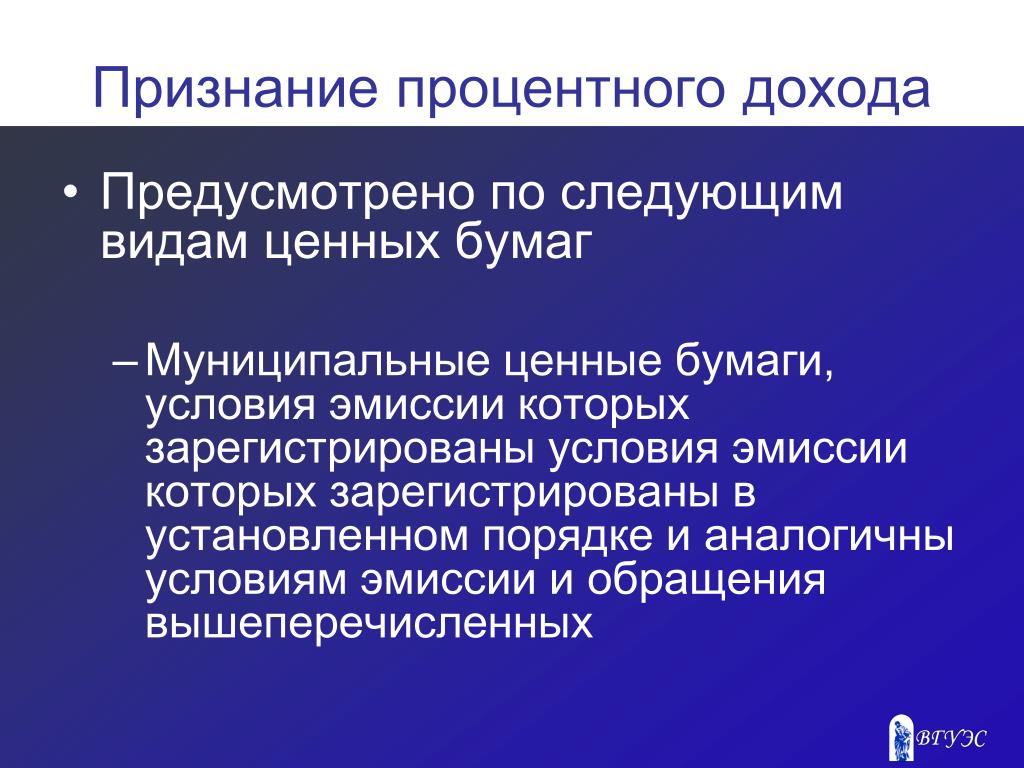 Признание процентного дохода

• Предусмотрено по следующим видам ценных бумаг

– Муниципальные ценные бумаги, условия эмиссии которых зарегистрированы условия эмиссии которых зарегистрированы в установленном порядке и аналогичны условиям эмиссии и обращения вышеперечисленных

ВГУЭС